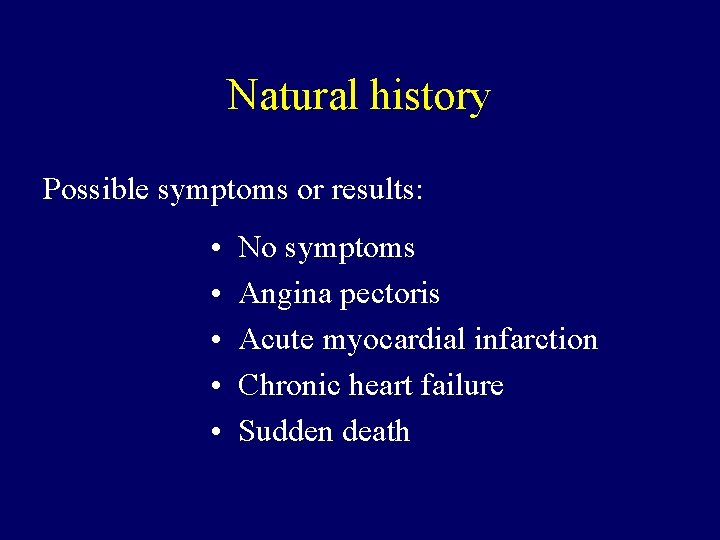 Natural history

Possible symptoms or results:

• No symptoms
• Angina pectoris
• Acute myocardial infarction
• Chronic heart failure
• Sudden death